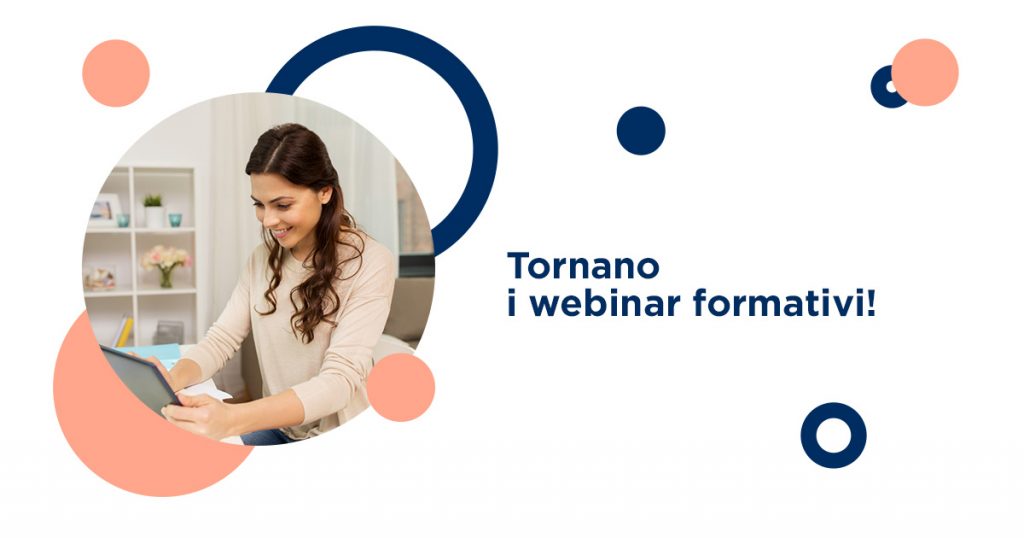 Tornano
i webinar formativi!